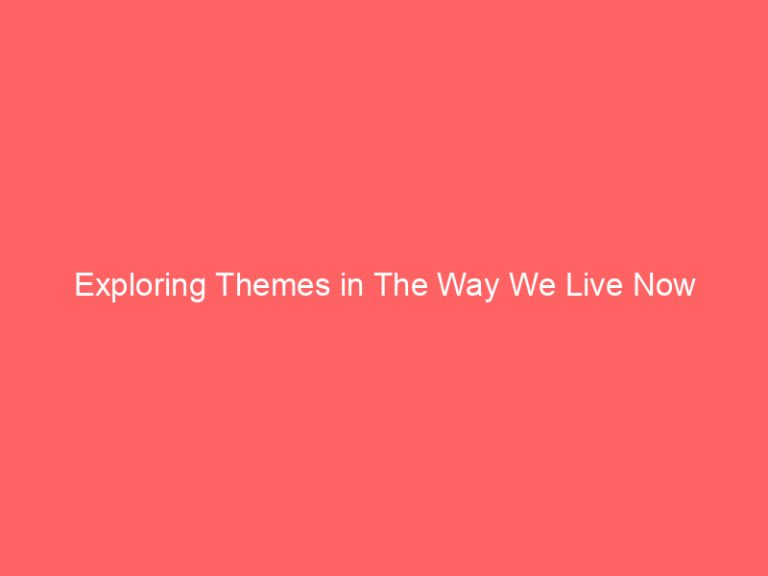 Exploring Themes in The Way We Live Now